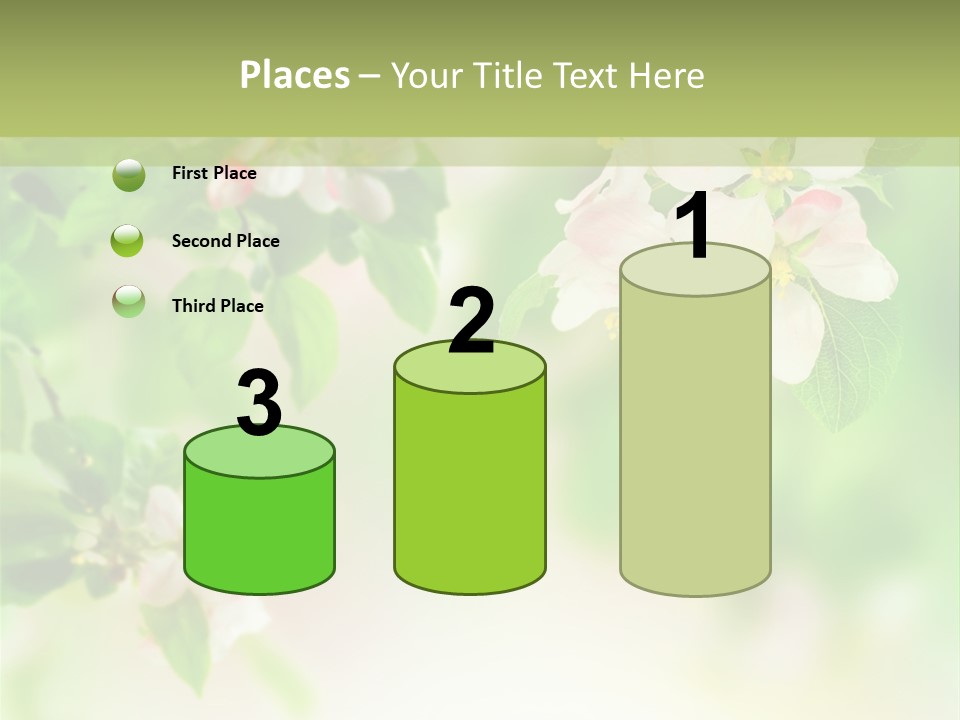 Places – Your Title Text Here

First Place

Second Place

Third Place

3

2

1